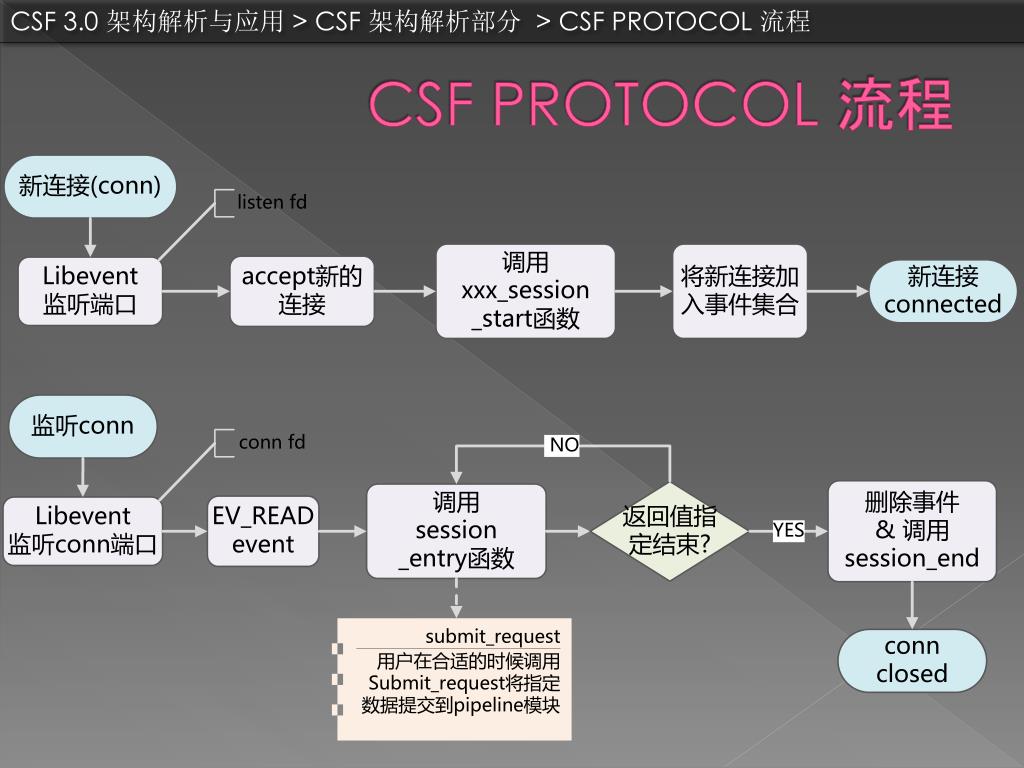 CSF 3.0 架构解析与应用 > CSF 架构解析部分 > CSF PROTOCOL 流程

CSF PROTOCOL 流程

新连接(conn)

listen fd

Libevent 监听端口

accept新的连接

调用 xxx_session _start函数

将新连接加入事件集合

新连接 connected

监听conn

conn fd

Libevent 监听conn端口

EV_READ event

调用 session _entry函数

NO

返回值指定结束?

YES

删除事件 & 调用 session_end

conn closed

submit_request
用户在合适的时候调用 Submit_request将指定数据提交到pipeline模块